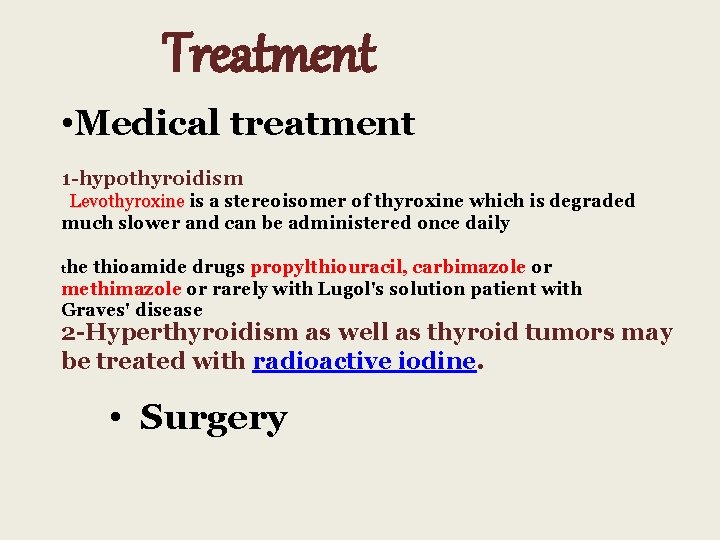 Treatment

•Medical treatment

1-hypothyroidism
Levothyroxine is a stereoisomer of thyroxine which is degraded much slower and can be administered once daily

the thioamide drugs propylthiouracil, carbimazole or methimazole or rarely with Lugol's solution patient with Graves' disease
2-Hyperthyroidism as well as thyroid tumors may be treated with radioactive iodine.

• Surgery